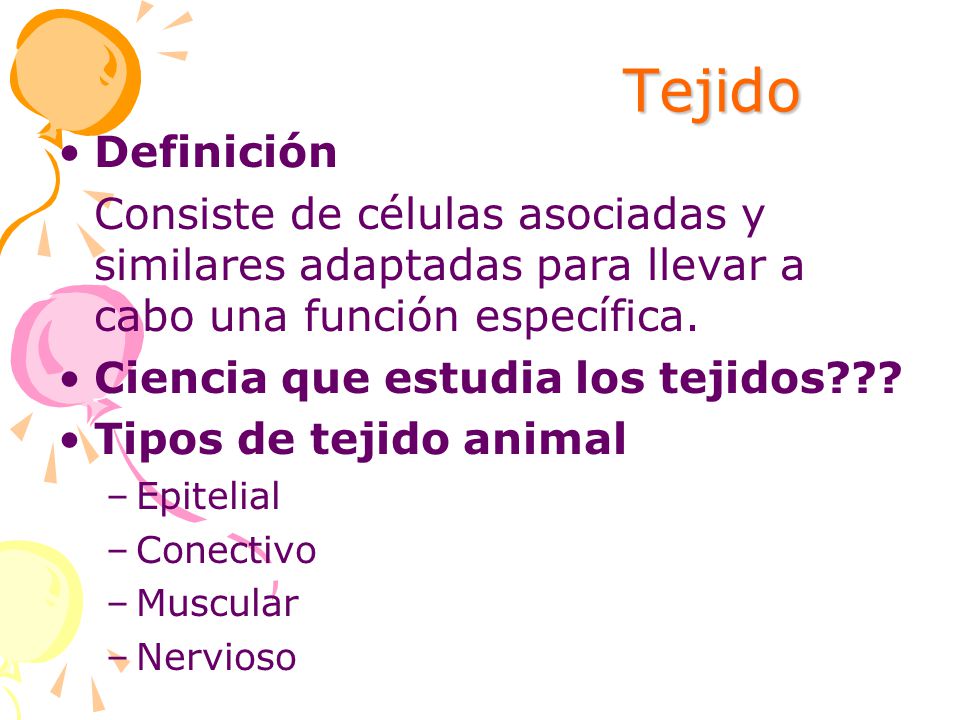 Tejido

• Definición

Consiste de células asociadas y similares adaptadas para llevar a cabo una función específica.

• Ciencia que estudia los tejidos???

• Tipos de tejido animal

– Epitelial

– Conectivo

– Muscular

– Nervioso